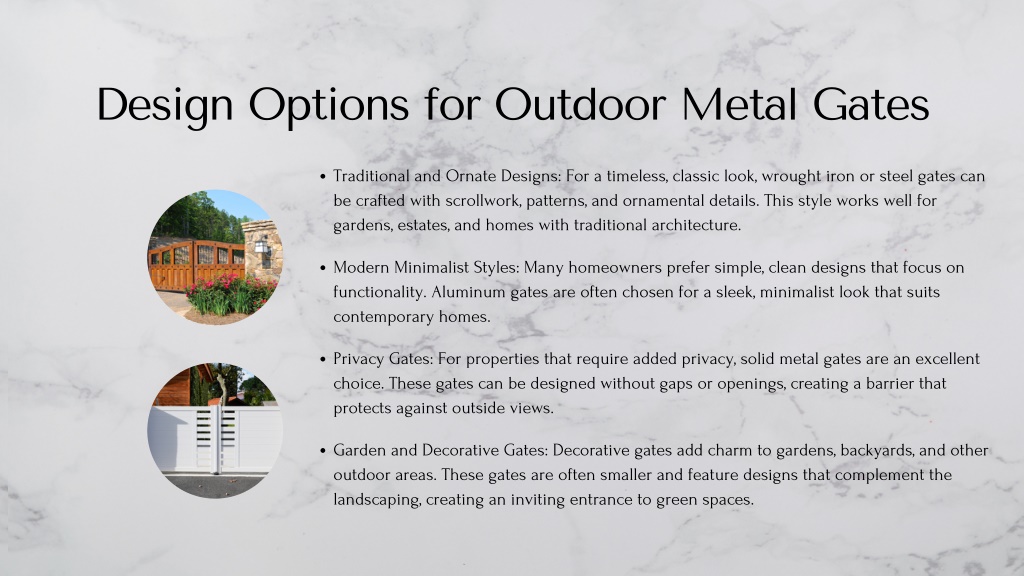 Design Options for Outdoor Metal Gates

• Traditional and Ornate Designs: For a timeless, classic look, wrought iron or steel gates can be crafted with scrollwork, patterns, and ornamental details. This style works well for gardens, estates, and homes with traditional architecture.

• Modern Minimalist Styles: Many homeowners prefer simple, clean designs that focus on functionality. Aluminum gates are often chosen for a sleek, minimalist look that suits contemporary homes.

• Privacy Gates: For properties that require added privacy, solid metal gates are an excellent choice. These gates can be designed without gaps or openings, creating a barrier that protects against outside views.

• Garden and Decorative Gates: Decorative gates add charm to gardens, backyards, and other outdoor areas. These gates are often smaller and feature designs that complement the landscaping, creating an inviting entrance to green spaces.